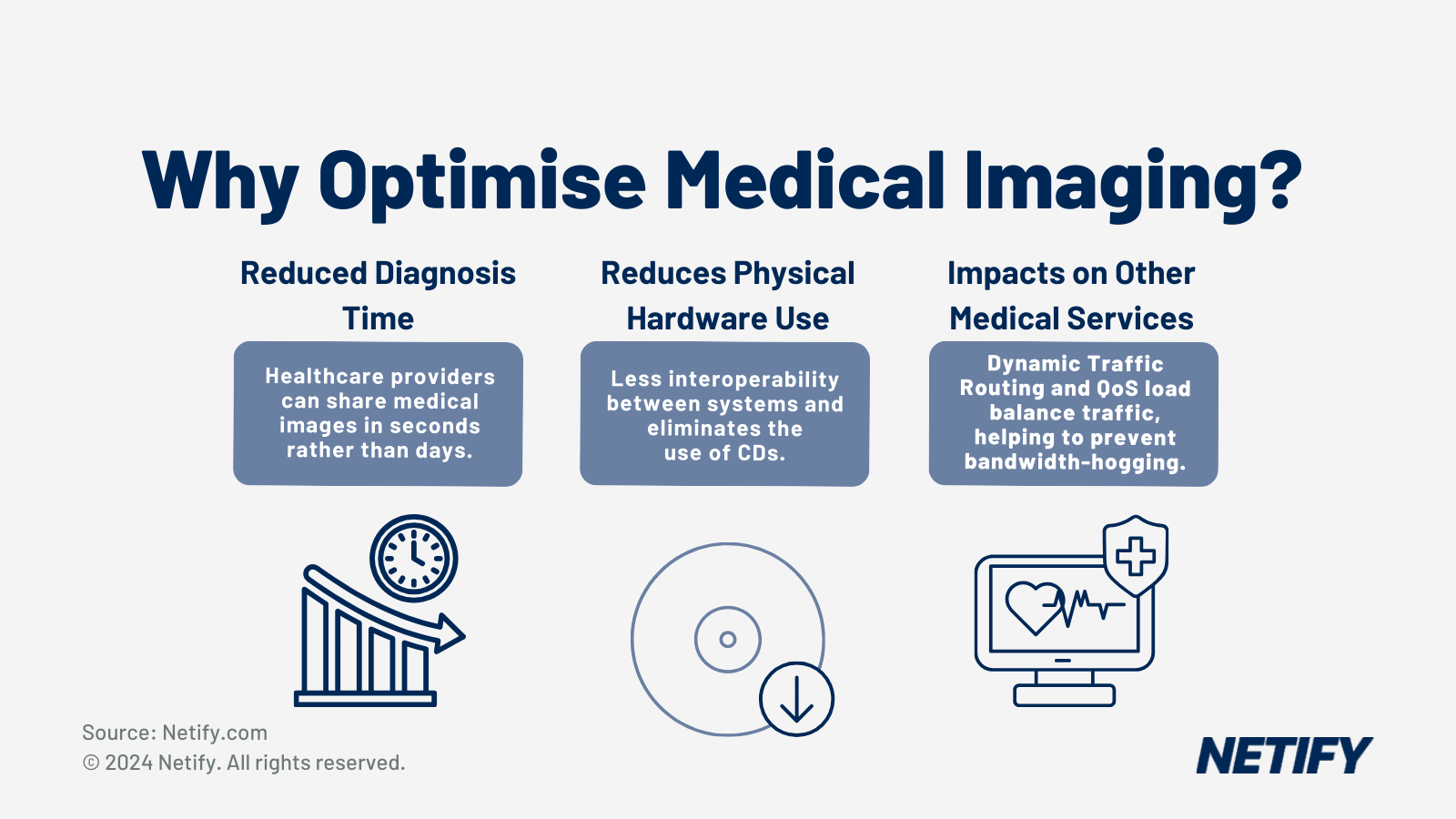 Why Optimise Medical Imaging?

Reduced Diagnosis Time

Healthcare providers can share medical images in seconds rather than days.

Reduces Physical Hardware Use

Less interoperability between systems and eliminates the use of CDs.

Impacts on Other Medical Services

Dynamic Traffic Routing and QoS load balance traffic, helping to prevent bandwidth-hogging.

Source: Netify.com
© 2024 Netify. All rights reserved.

NETIFY